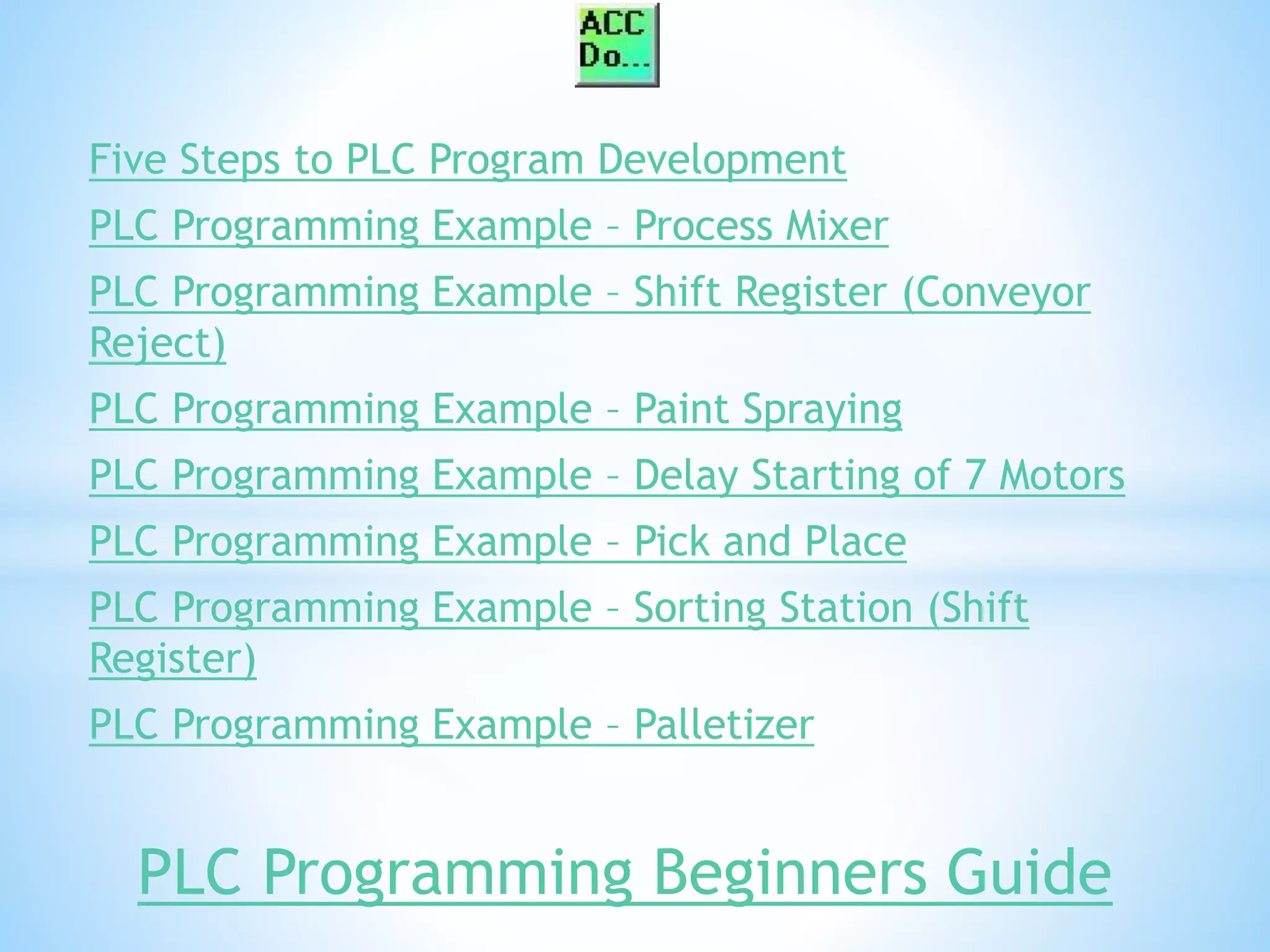 ACC
Do...

Five Steps to PLC Program Development

PLC Programming Example – Process Mixer

PLC Programming Example – Shift Register (Conveyor Reject)

PLC Programming Example – Paint Spraying

PLC Programming Example – Delay Starting of 7 Motors

PLC Programming Example – Pick and Place

PLC Programming Example – Sorting Station (Shift Register)

PLC Programming Example – Palletizer

PLC Programming Beginners Guide